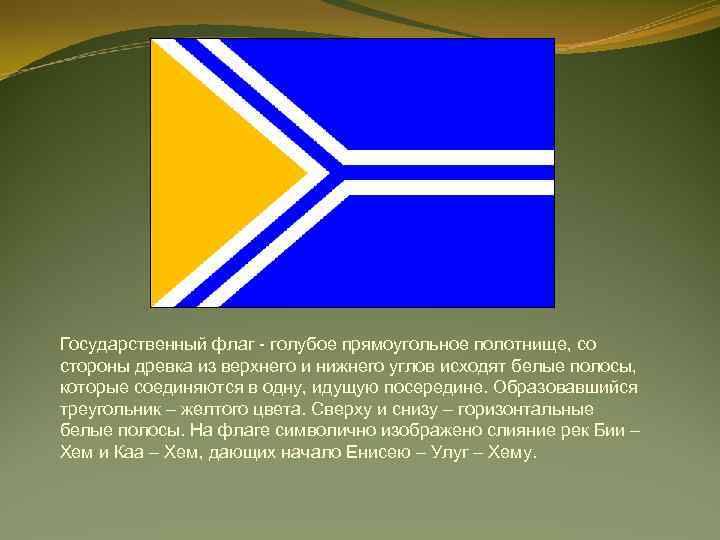 Государственный флаг - голубое прямоугольное полотнище, со стороны древка из верхнего и нижнего углов исходят белые полосы, которые соединяются в одну, идущую посередине. Образовавшийся треугольник – желтого цвета. Сверху и снизу – горизонтальные белые полосы. На флаге символично изображено слияние рек Бии – Хем и Каа – Хем, дающих начало Енисею – Улуг – Хему.